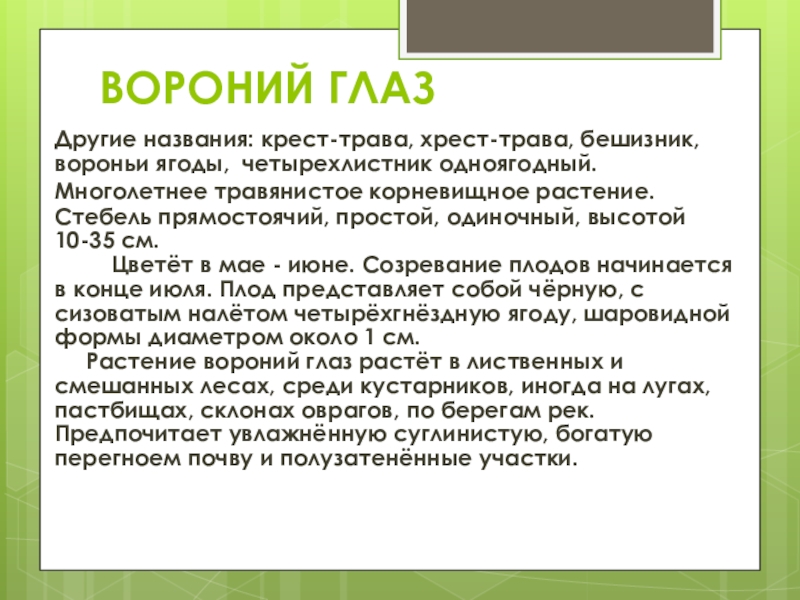 ВОРОНИЙ ГЛАЗ

Другие названия: крест-трава, хрест-трава, бешизник, вороньи ягоды, четырехлистник одноягодный.

Многолетнее травянистое корневищное растение. Стебель прямостоячий, простой, одиночный, высотой 10-35 см.

Цветёт в мае - июне. Созревание плодов начинается в конце июля. Плод представляет собой чёрную, с сизоватым налётом четырёхгнёздную ягоду, шаровидной формы диаметром около 1 см.

Растение вороний глаз растёт в лиственных и смешанных лесах, среди кустарников, иногда на лугах, пастбищах, склонах оврагов, по берегам рек. Предпочитает увлажнённую суглинистую, богатую перегноем почву и полузатенённые участки.